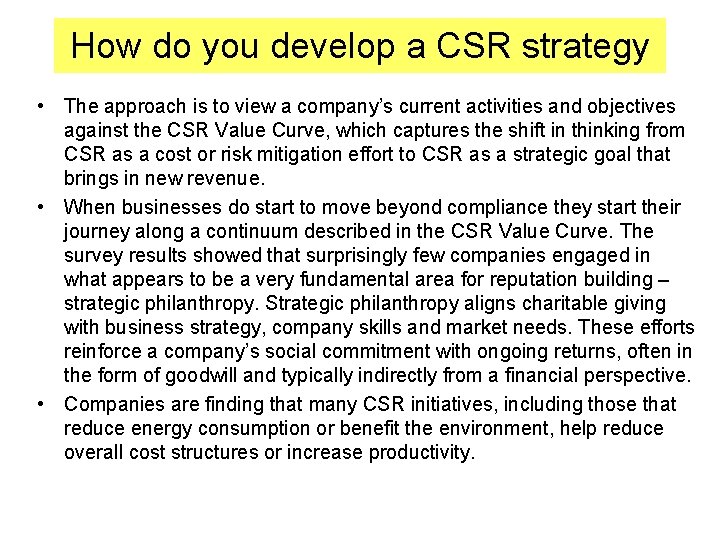 How do you develop a CSR strategy

• The approach is to view a company's current activities and objectives against the CSR Value Curve, which captures the shift in thinking from CSR as a cost or risk mitigation effort to CSR as a strategic goal that brings in new revenue.

• When businesses do start to move beyond compliance they start their journey along a continuum described in the CSR Value Curve. The survey results showed that surprisingly few companies engaged in what appears to be a very fundamental area for reputation building – strategic philanthropy. Strategic philanthropy aligns charitable giving with business strategy, company skills and market needs. These efforts reinforce a company's social commitment with ongoing returns, often in the form of goodwill and typically indirectly from a financial perspective.

• Companies are finding that many CSR initiatives, including those that reduce energy consumption or benefit the environment, help reduce overall cost structures or increase productivity.